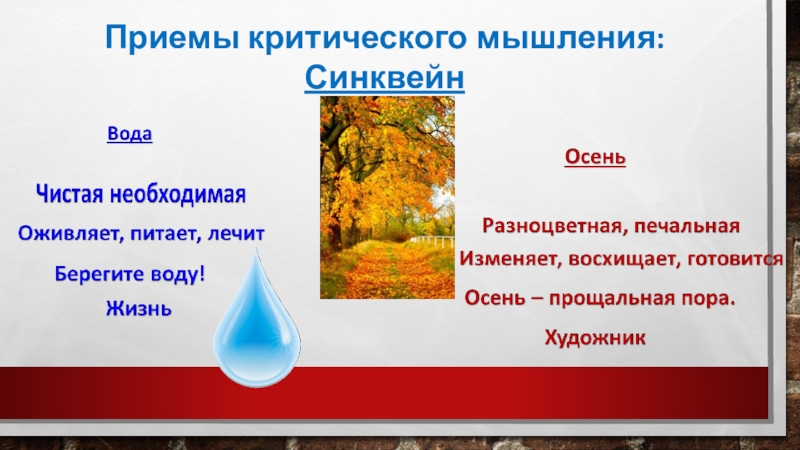 Приемы критического мышления: Синквейн

Вода

Чистая необходимая

Оживляет, питает, лечит

Берегите воду!

Жизнь

Осень

Разноцветная, печальная

Изменяет, восхищает, готовится

Осень – прощальная пора.

Художник